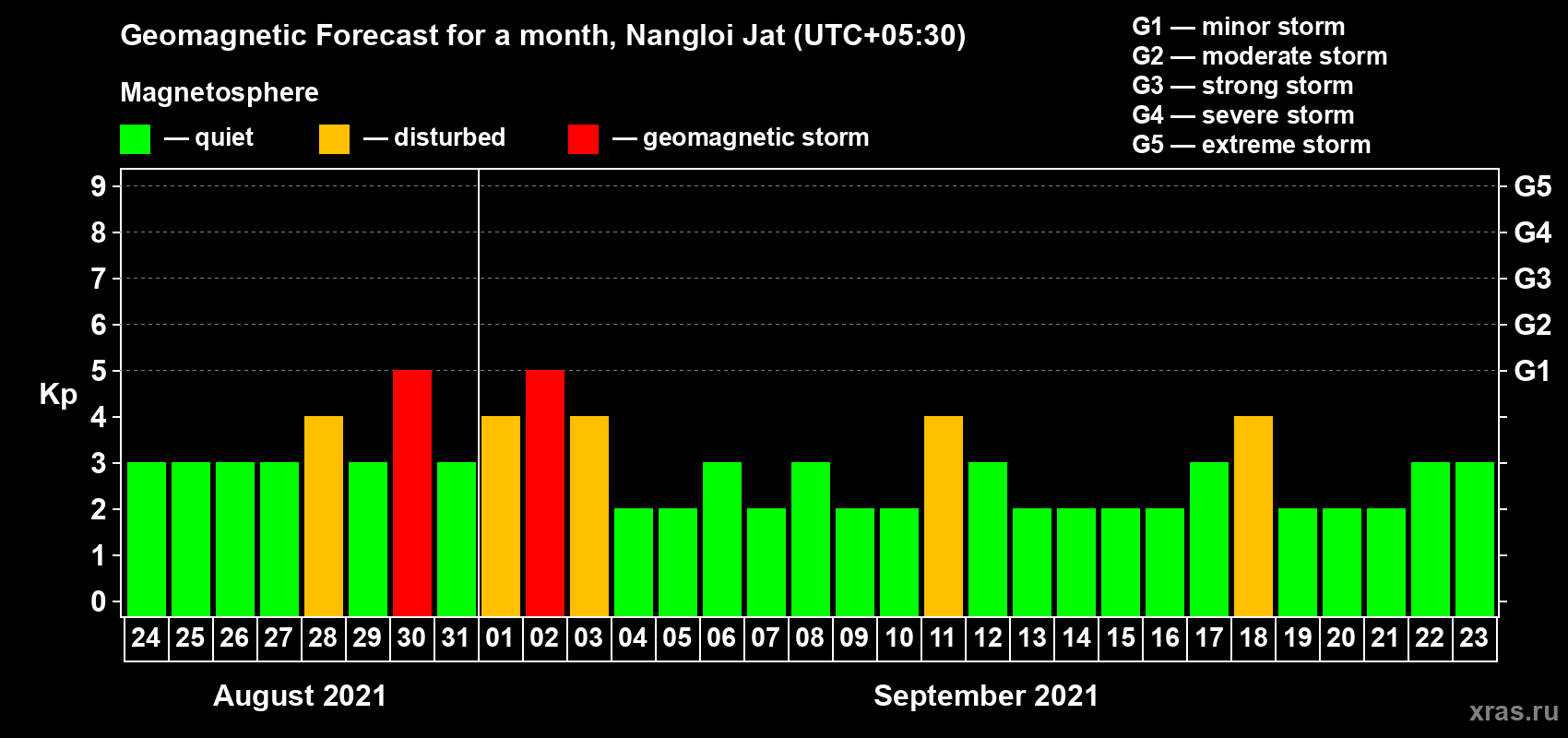 Geomagnetic Forecast for a month, Nangloi Jat (UTC+05:30)

Magnetosphere

— quiet — disturbed — geomagnetic storm

G1 — minor storm
G2 — moderate storm
G3 — strong storm
G4 — severe storm
G5 — extreme storm

Kp

9 8 7 6 5 4 3 2 1 0

G5 G4 G3 G2 G1

24 25 26 27 28 29 30 31 01 02 03 04 05 06 07 08 09 10 11 12 13 14 15 16 17 18 19 20 21 22 23

August 2021

September 2021

xras.ru